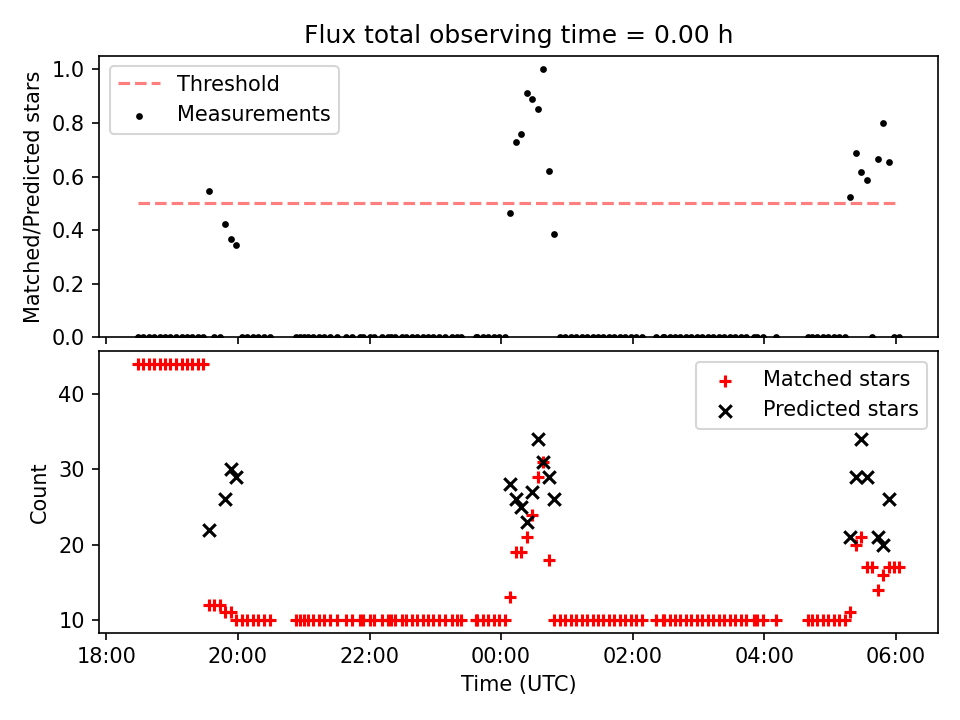 Flux total observing time = 0.00 h

Threshold
Measurements

Matched/Predicted stars

1.0
0.8
0.6
0.4
0.2
0.0

Matched stars
Predicted stars

Count

40
30
20
10

18:00
20:00
22:00
00:00
02:00
04:00
06:00

Time (UTC)